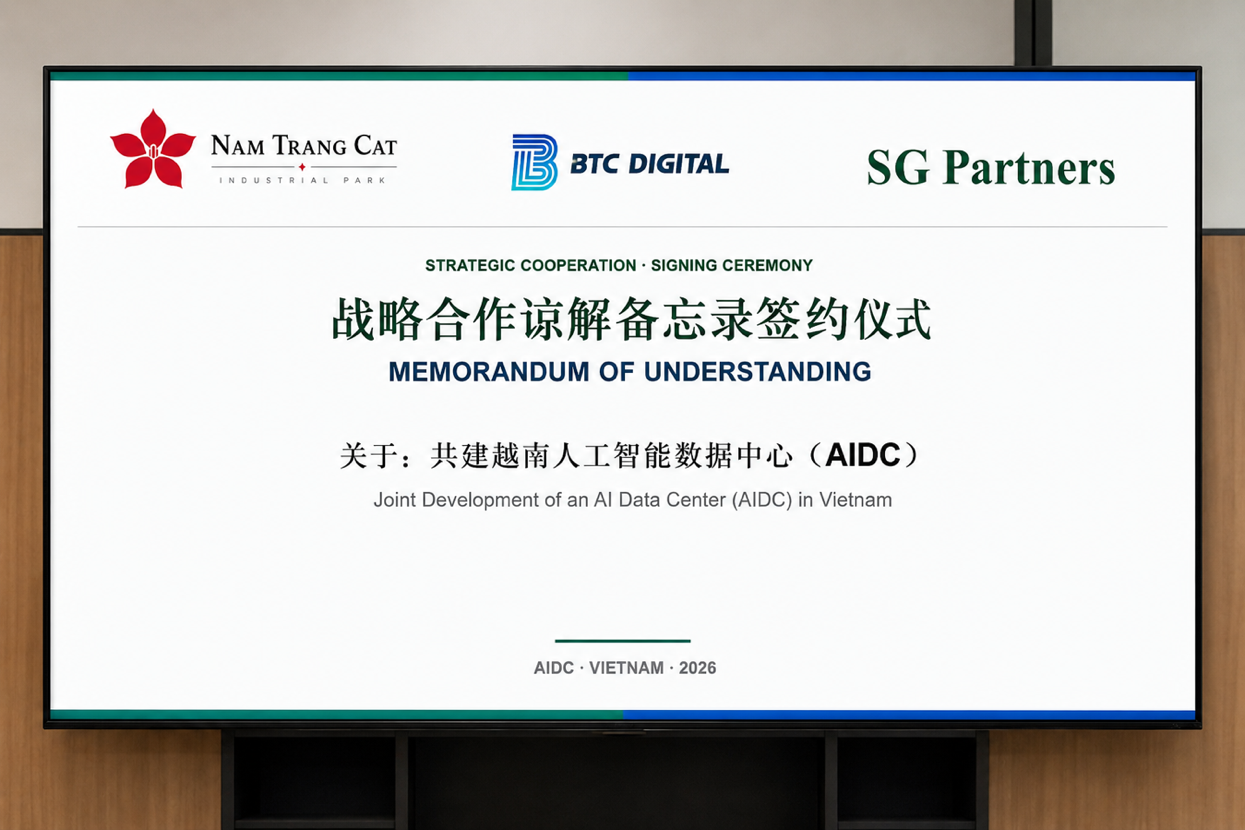 NAM TRANG CAT
INDUSTRIAL PARK

BTC DIGITAL

SG Partners

STRATEGIC COOPERATION · SIGNING CEREMONY

战略合作谅解备忘录签约仪式

MEMORANDUM OF UNDERSTANDING

关于：共建越南人工智能数据中心（AIDC）

Joint Development of an AI Data Center (AIDC) in Vietnam

AIDC · VIETNAM · 2026